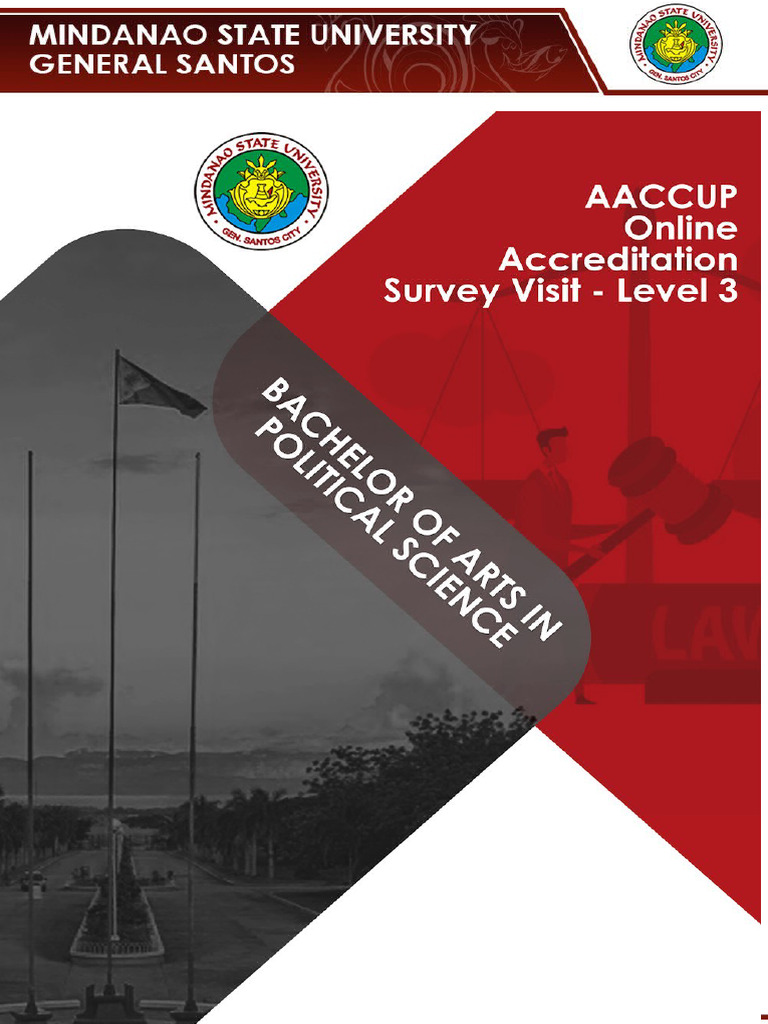 MINDANAO STATE UNIVERSITY
GENERAL SANTOS

MINDANAO STATE UNIVERSITY
GEN. SANTOS CITY

MINDANAO STATE UNIVERSITY
GEN. SANTOS CITY

AACCUP
Online
Accreditation
Survey Visit - Level 3

BACHELOR OF ARTS IN
POLITICAL SCIENCE

LAW